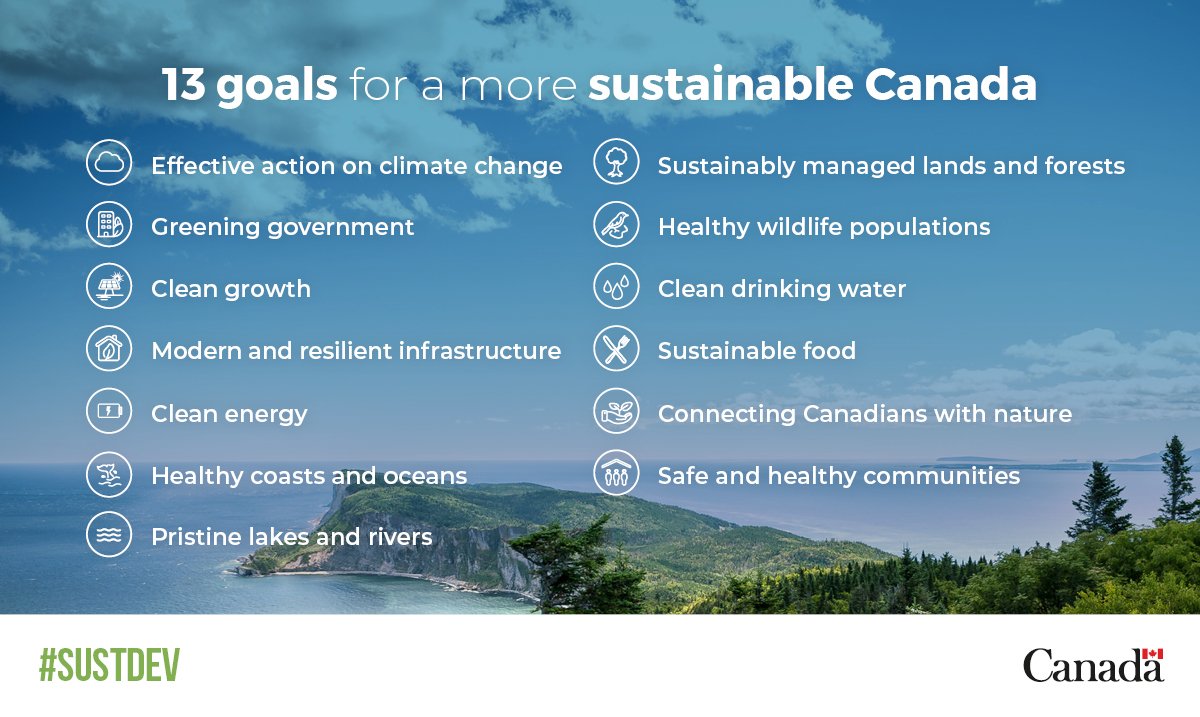 13 goals for a more sustainable Canada

Effective action on climate change

Greening government

Clean growth

Modern and resilient infrastructure

Clean energy

Healthy coasts and oceans

Pristine lakes and rivers

Sustainably managed lands and forests

Healthy wildlife populations

Clean drinking water

Sustainable food

Connecting Canadians with nature

Safe and healthy communities

#SUSTDEV

Canada